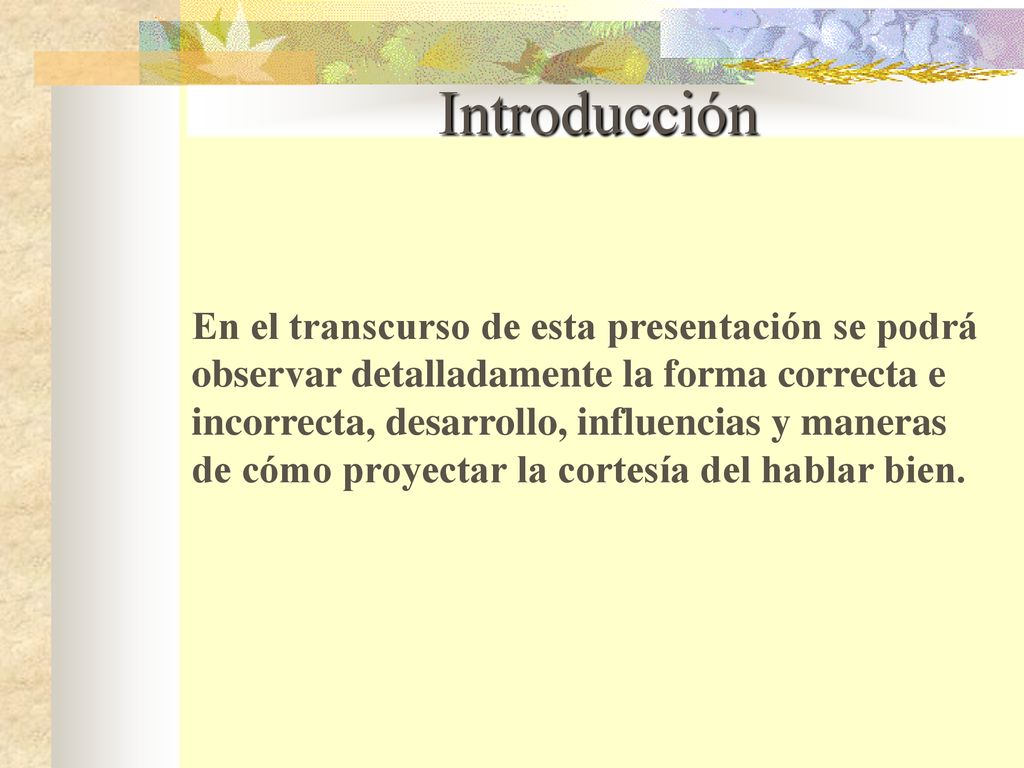 Introducción

En el transcurso de esta presentación se podrá observar detalladamente la forma correcta e incorrecta, desarrollo, influencias y maneras de cómo proyectar la cortesía del hablar bien.